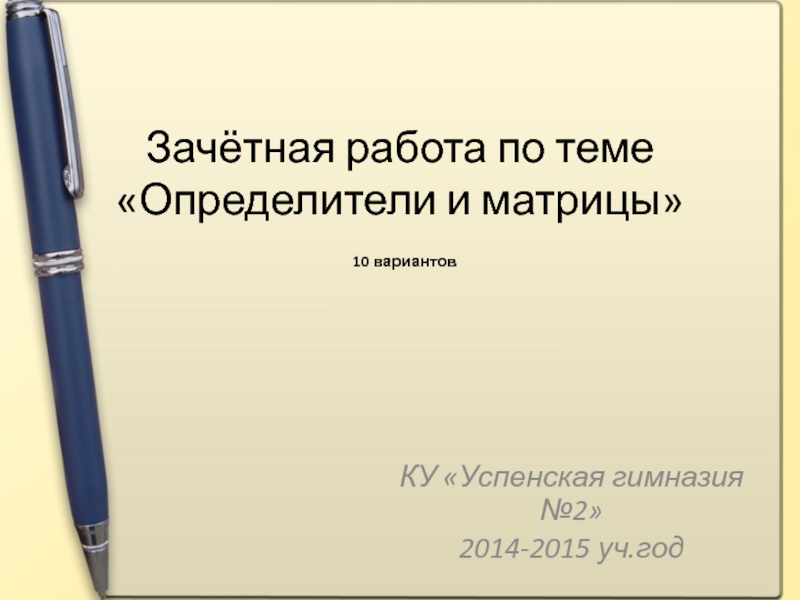 Зачётная работа по теме «Определители и матрицы»

10 вариантов

КУ «Успенская гимназия №2»

2014-2015 уч.год